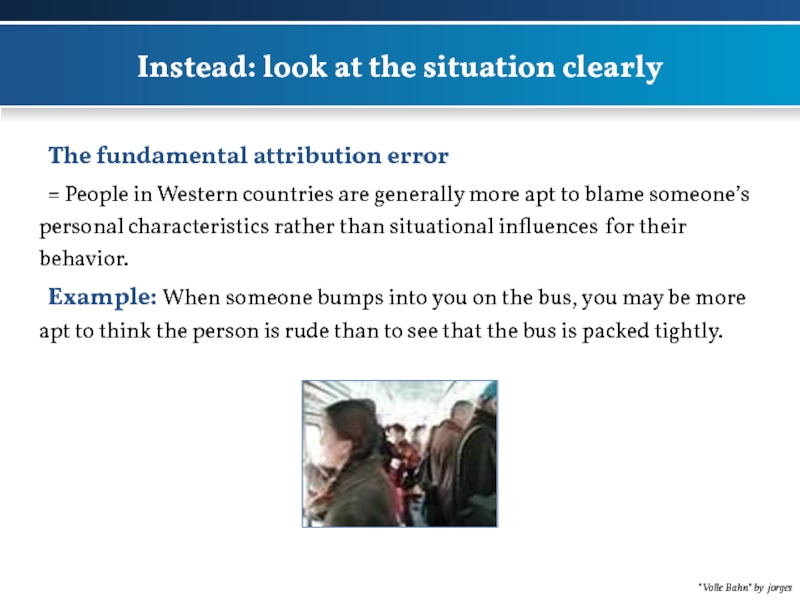 Instead: look at the situation clearly

The fundamental attribution error

= People in Western countries are generally more apt to blame someone's personal characteristics rather than situational influences for their behavior.

Example: When someone bumps into you on the bus, you may be more apt to think the person is rude than to see that the bus is packed tightly.

"Volle Bahn" by jorges